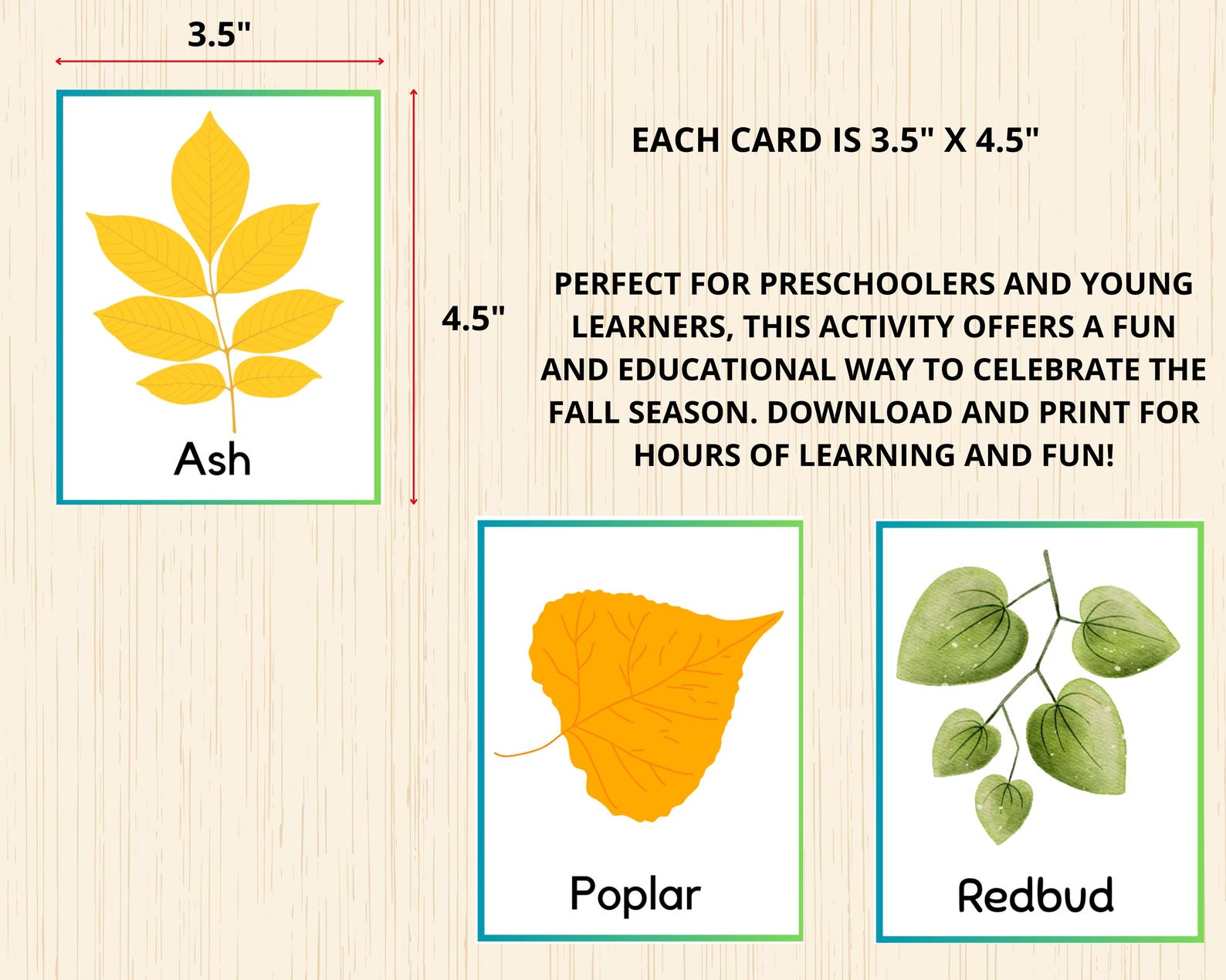 3.5"

Ash

4.5"

EACH CARD IS 3.5" X 4.5"

PERFECT FOR PRESCHOOLERS AND YOUNG LEARNERS, THIS ACTIVITY OFFERS A FUN AND EDUCATIONAL WAY TO CELEBRATE THE FALL SEASON. DOWNLOAD AND PRINT FOR HOURS OF LEARNING AND FUN!

Poplar

Redbud